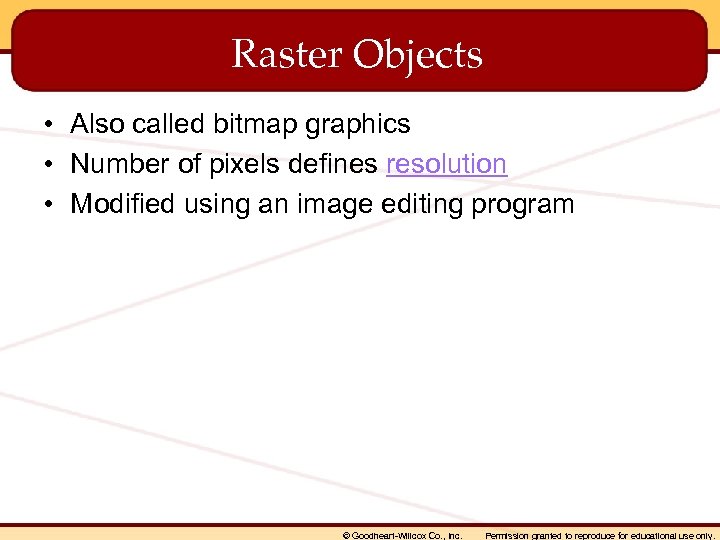 Raster Objects

• Also called bitmap graphics
• Number of pixels defines resolution
• Modified using an image editing program

© Goodheart-Willcox Co., Inc. Permission granted to reproduce for educational use only.